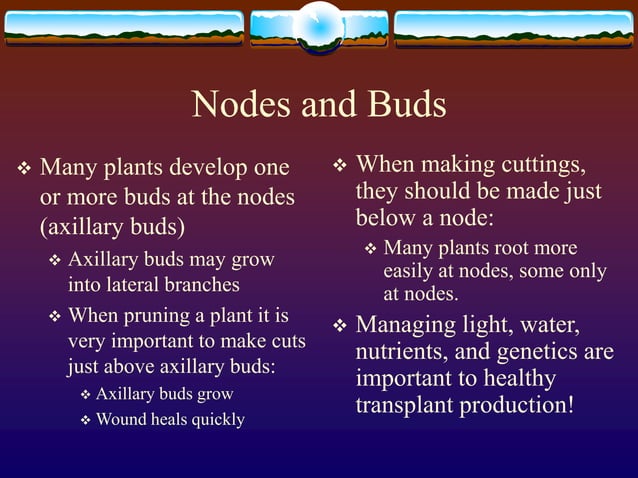 Nodes and Buds

❖ Many plants develop one or more buds at the nodes (axillary buds)

❖ Axillary buds may grow into lateral branches

❖ When pruning a plant it is very important to make cuts just above axillary buds:

❖ Axillary buds grow

❖ Wound heals quickly

❖ When making cuttings, they should be made just below a node:

❖ Many plants root more easily at nodes, some only at nodes.

❖ Managing light, water, nutrients, and genetics are important to healthy transplant production!